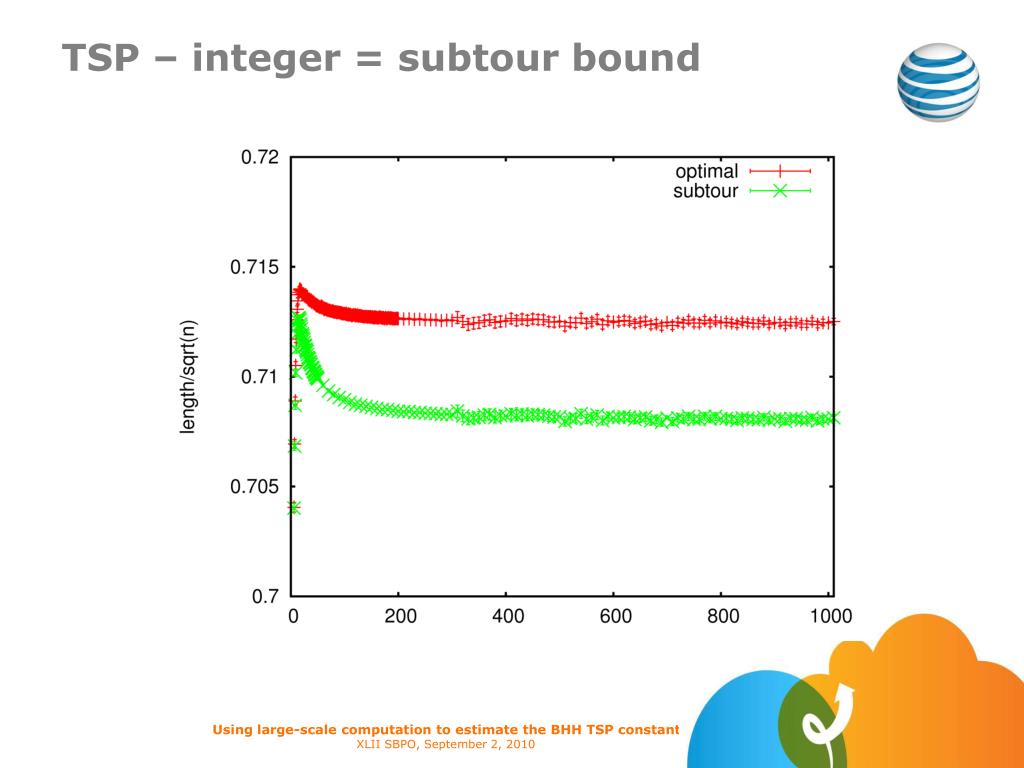 TSP – integer = subtour bound

optimal
subtour

length/sqrt(n)

0.72
0.715
0.71
0.705
0.7

0
200
400
600
800
1000

Using large-scale computation to estimate the BHH TSP constant
XLII SBPO, September 2, 2010